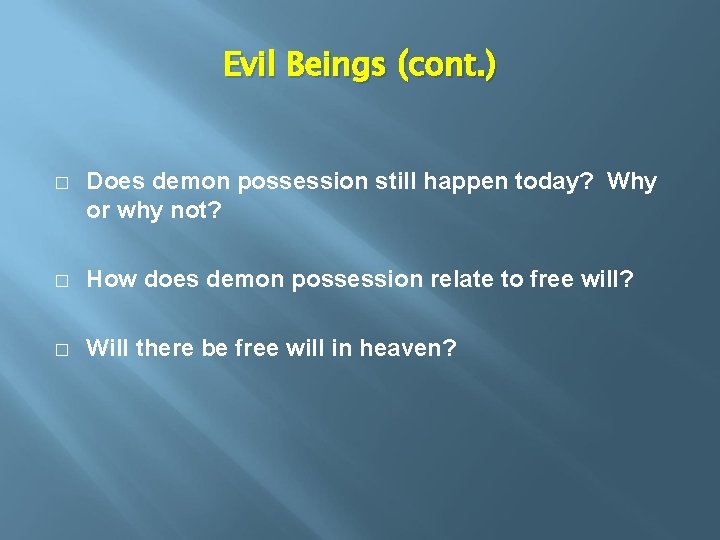 Evil Beings (cont.)

□ Does demon possession still happen today? Why or why not?

□ How does demon possession relate to free will?

□ Will there be free will in heaven?